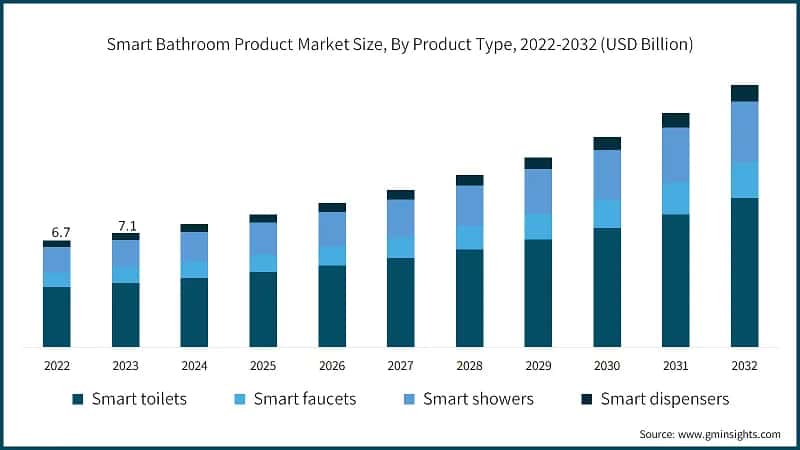 Smart Bathroom Product Market Size, By Product Type, 2022-2032 (USD Billion)

6.7
7.1

2022
2023
2024
2025
2026
2027
2028
2029
2030
2031
2032

Smart toilets
Smart faucets
Smart showers
Smart dispensers

Source: www.gminsights.com